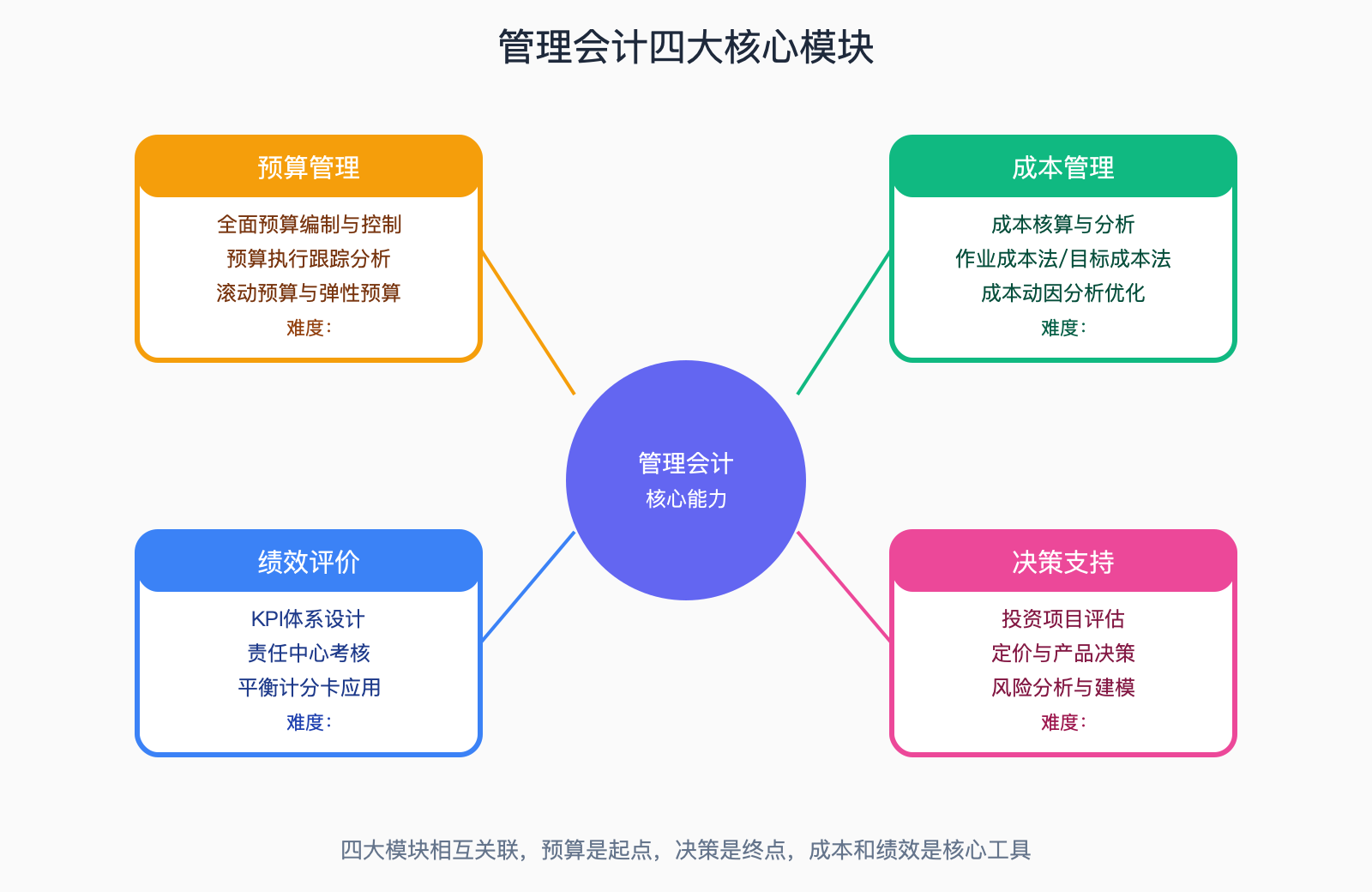 管理会计四大核心模块

预算管理
全面预算编制与控制
预算执行跟踪分析
滚动预算与弹性预算
难度：

成本管理
成本核算与分析
作业成本法/目标成本法
成本动因分析优化
难度：

管理会计
核心能力

绩效评价
KPI体系设计
责任中心考核
平衡计分卡应用
难度：

决策支持
投资项目评估
定价与产品决策
风险分析与建模
难度：

四大模块相互关联，预算是起点，决策是终点，成本和绩效是核心工具